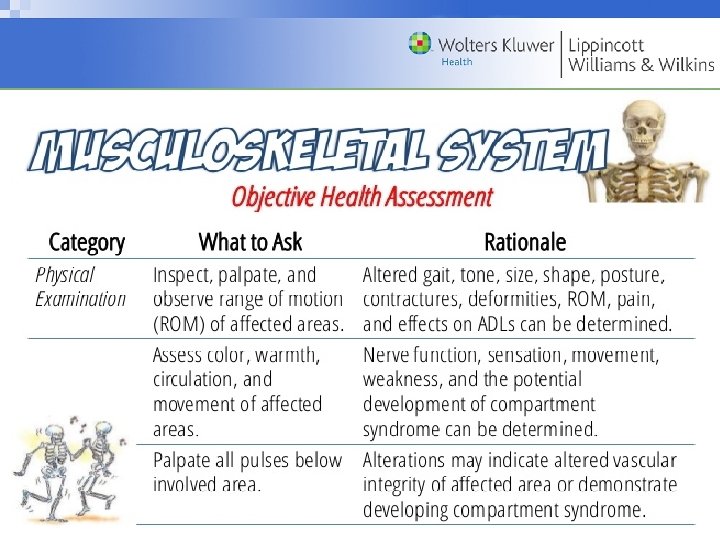 Wolters Kluwer Health | Lippincott Williams & Wilkins

MUSCULOSKELETAL SYSTEM
Objective Health Assessment

| Category | What to Ask | Rationale |
|---|---|---|
| Physical Examination | Inspect, palpate, and observe range of motion (ROM) of affected areas. | Altered gait, tone, size, shape, posture, contractures, deformities, ROM, pain, and effects on ADLs can be determined. |
| | Assess color, warmth, circulation, and movement of affected areas. | Nerve function, sensation, movement, weakness, and the potential development of compartment syndrome can be determined. |
| | Palpate all pulses below involved area. | Alterations may indicate altered vascular integrity of affected area or demonstrate developing compartment syndrome. |